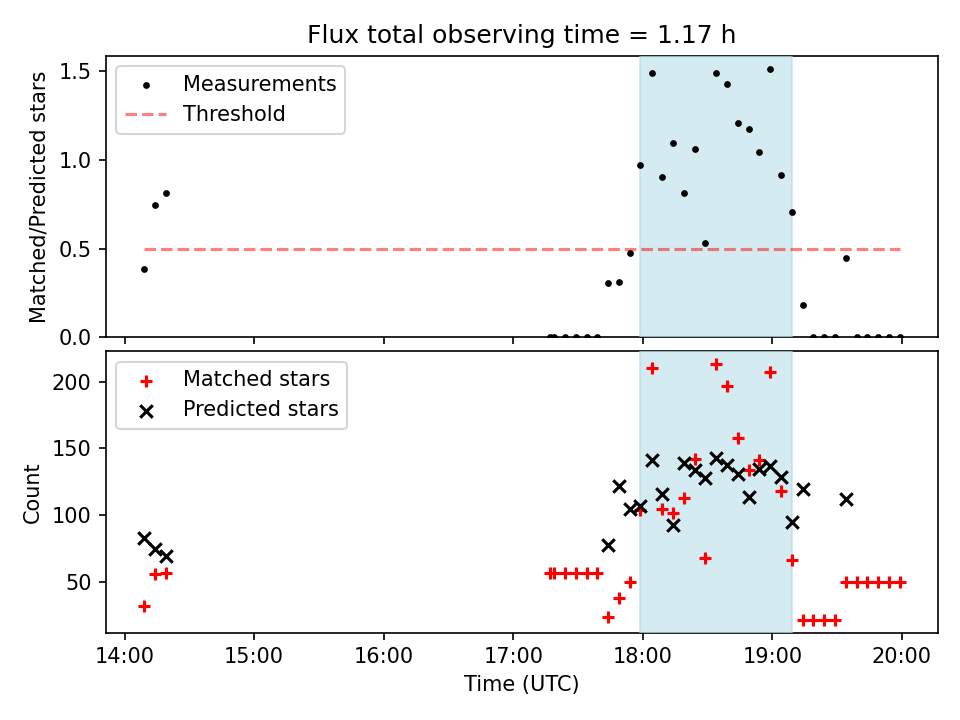 Flux total observing time = 1.17 h

Measurements
Threshold

Matched/Predicted stars

1.5
1.0
0.5
0.0

Matched stars
Predicted stars

Count

200
150
100
50

14:00 15:00 16:00 17:00 18:00 19:00 20:00
Time (UTC)